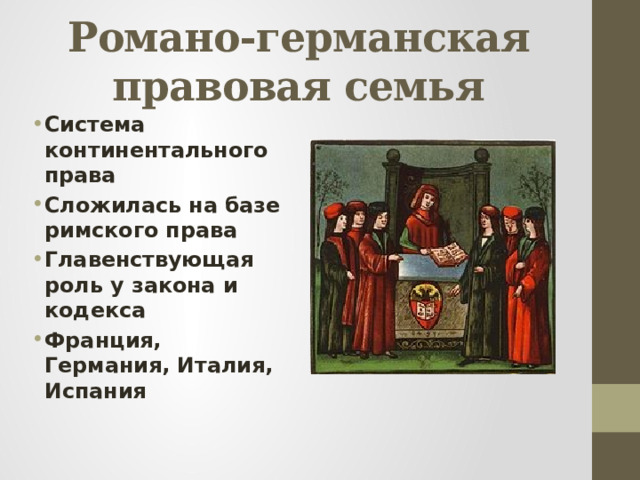 Романо-германская правовая семья

• Система континентального права
• Сложилась на базе римского права
• Главенствующая роль у закона и кодекса
• Франция, Германия, Италия, Испания